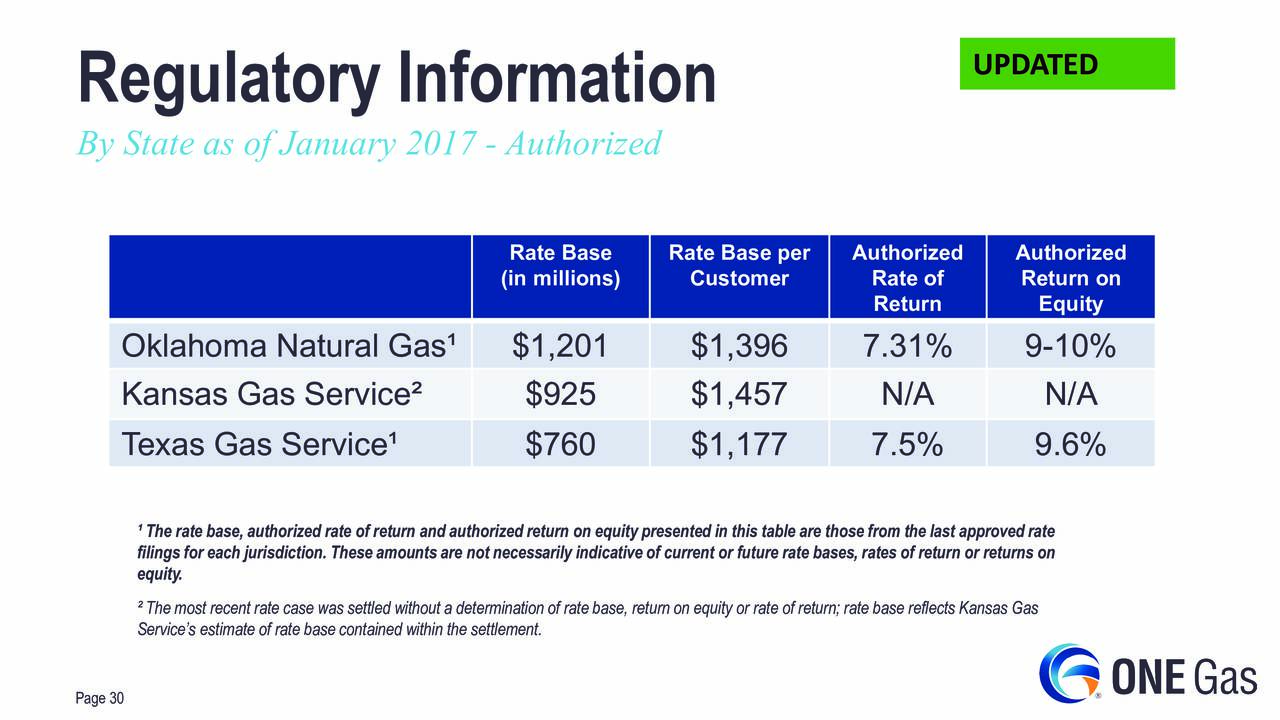 Regulatory Information

UPDATED

By State as of January 2017 - Authorized

| | Rate Base (in millions) | Rate Base per Customer | Authorized Rate of Return | Authorized Return on Equity |
|---|---|---|---|---|
| Oklahoma Natural Gas¹ | $1,201 | $1,396 | 7.31% | 9-10% |
| Kansas Gas Service² | $925 | $1,457 | N/A | N/A |
| Texas Gas Service¹ | $760 | $1,177 | 7.5% | 9.6% |

¹ The rate base, authorized rate of return and authorized return on equity presented in this table are those from the last approved rate filings for each jurisdiction. These amounts are not necessarily indicative of current or future rate bases, rates of return or returns on equity.

² The most recent rate case was settled without a determination of rate base, return on equity or rate of return; rate base reflects Kansas Gas Service's estimate of rate base contained within the settlement.

Page 30

ONE Gas